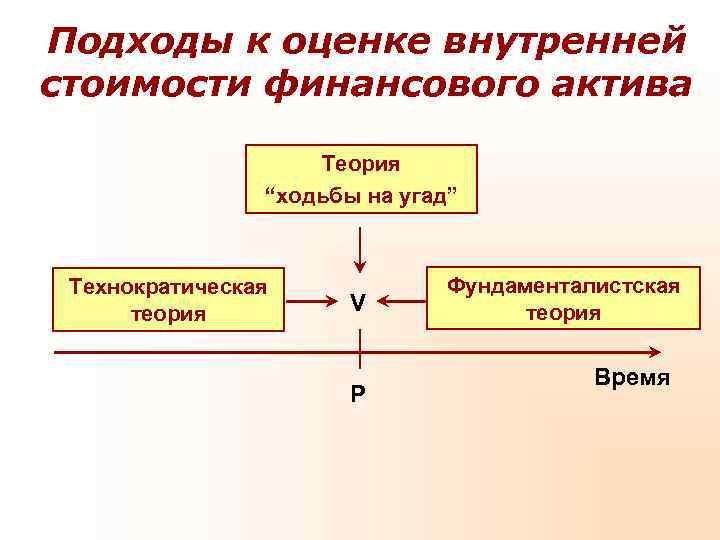 Подходы к оценке внутренней стоимости финансового актива

Теория
“ходьбы на угад”

Технократическая теория

V

Фундаменталистская теория

Время

P